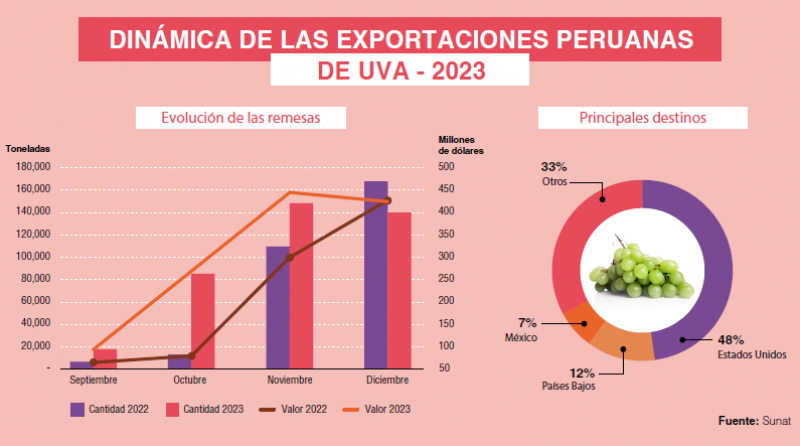 DINÁMICA DE LAS EXPORTACIONES PERUANAS
DE UVA - 2023

Evolución de las remesas

Toneladas
180,000
160,000
140,000
120,000
100,000
80,000
60,000
40,000
20,000
-

Millones de dólares
500
450
400
350
300
250
200
150
100
50

Septiembre
Octubre
Noviembre
Diciembre

Cantidad 2022
Cantidad 2023
Valor 2022
Valor 2023

Principales destinos

33%
Otros

7%
México

12%
Países Bajos

48%
Estados Unidos

Fuente: Sunat